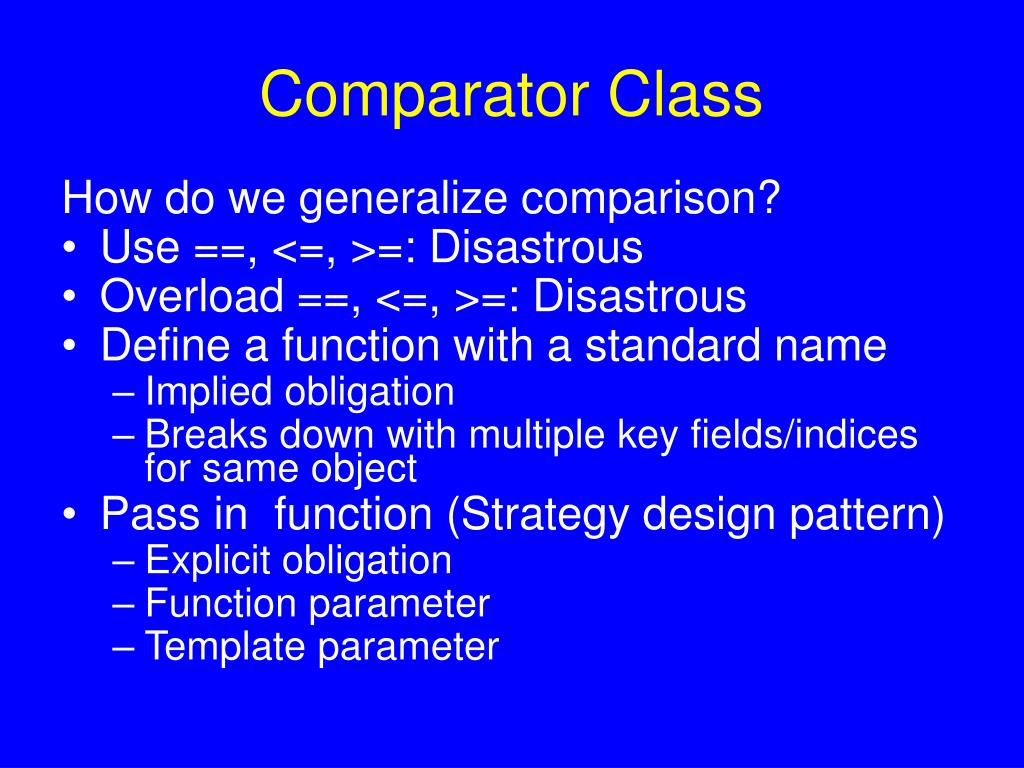 Comparator Class

How do we generalize comparison?
• Use ==, <=, >=: Disastrous
• Overload ==, <=, >=: Disastrous
• Define a function with a standard name
– Implied obligation
– Breaks down with multiple key fields/indices for same object
• Pass in function (Strategy design pattern)
– Explicit obligation
– Function parameter
– Template parameter